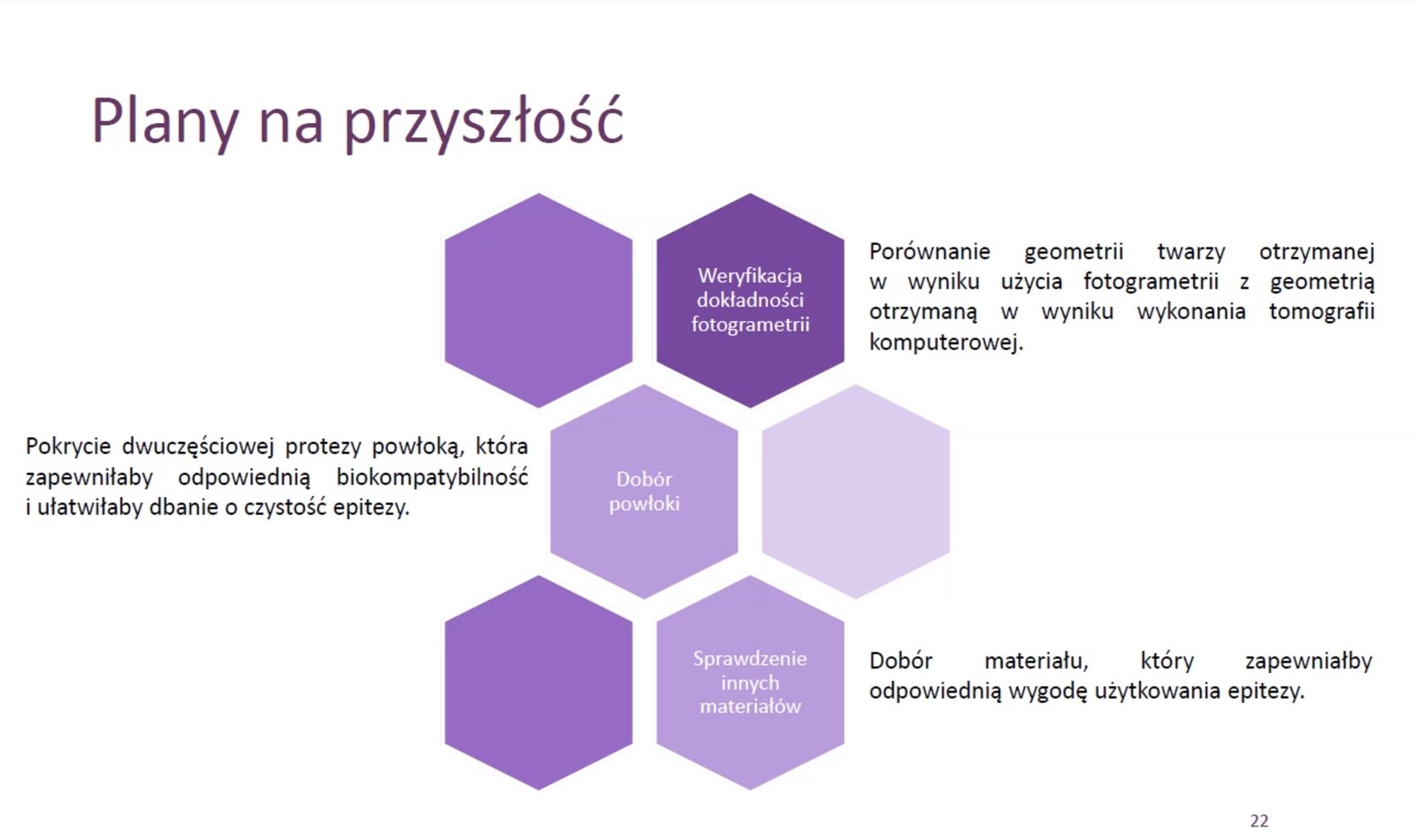 Plany na przyszłość

Weryfikacja dokładności fotogrametrii

Porównanie geometrii twarzy otrzymanej w wyniku użycia fotogrametrii z geometrią otrzymaną w wyniku wykonania tomografii komputerowej.

Pokrycie dwuczęściowej protezy powłoką, która zapewniłaby odpowiednią biokompatybilność i ułatwiłaby dbanie o czystość epitezy.

Dobór powłoki

Sprawdzenie innych materiałów

Dobór materiału, który zapewniałby odpowiednią wygodę użytkowania epitezy.

22